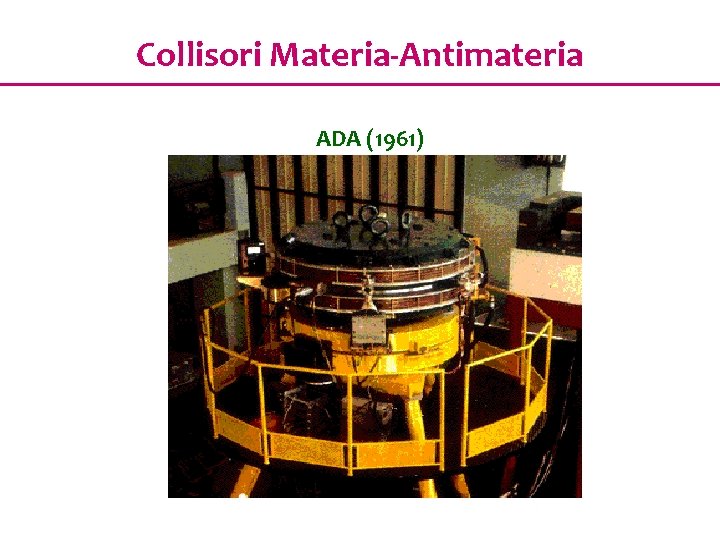 Collisori Materia-Antimateria

ADA (1961)